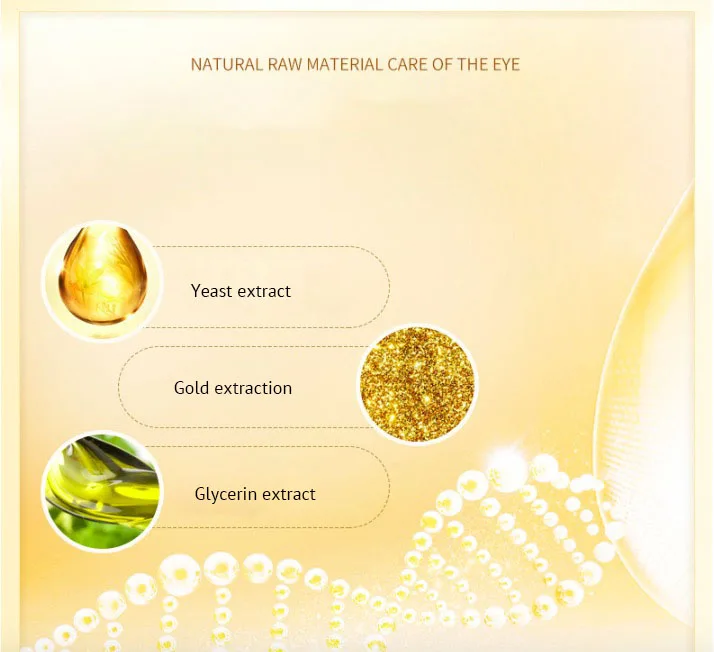 NATURAL RAW MATERIAL CARE OF THE EYE

Yeast extract

Gold extraction

Glycerin extract